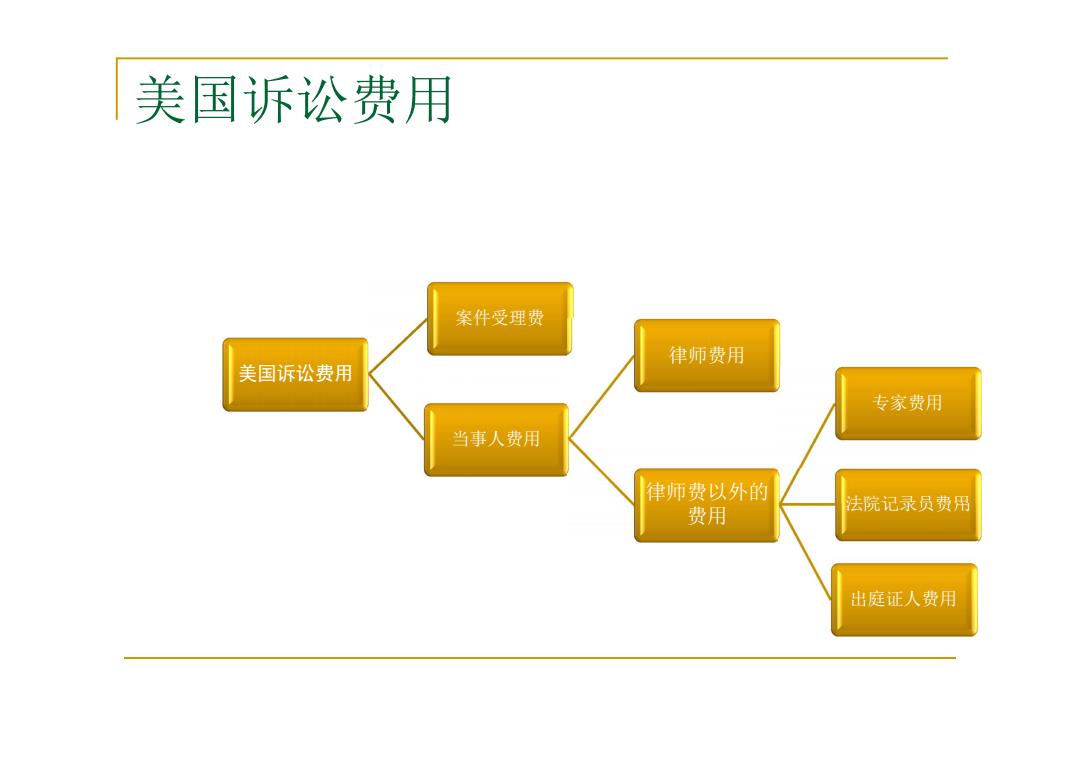 美国诉讼费用

美国诉讼费用

案件受理费

当事人费用

律师费用

律师费以外的费用

专家费用

法院记录员费用

出庭证人费用